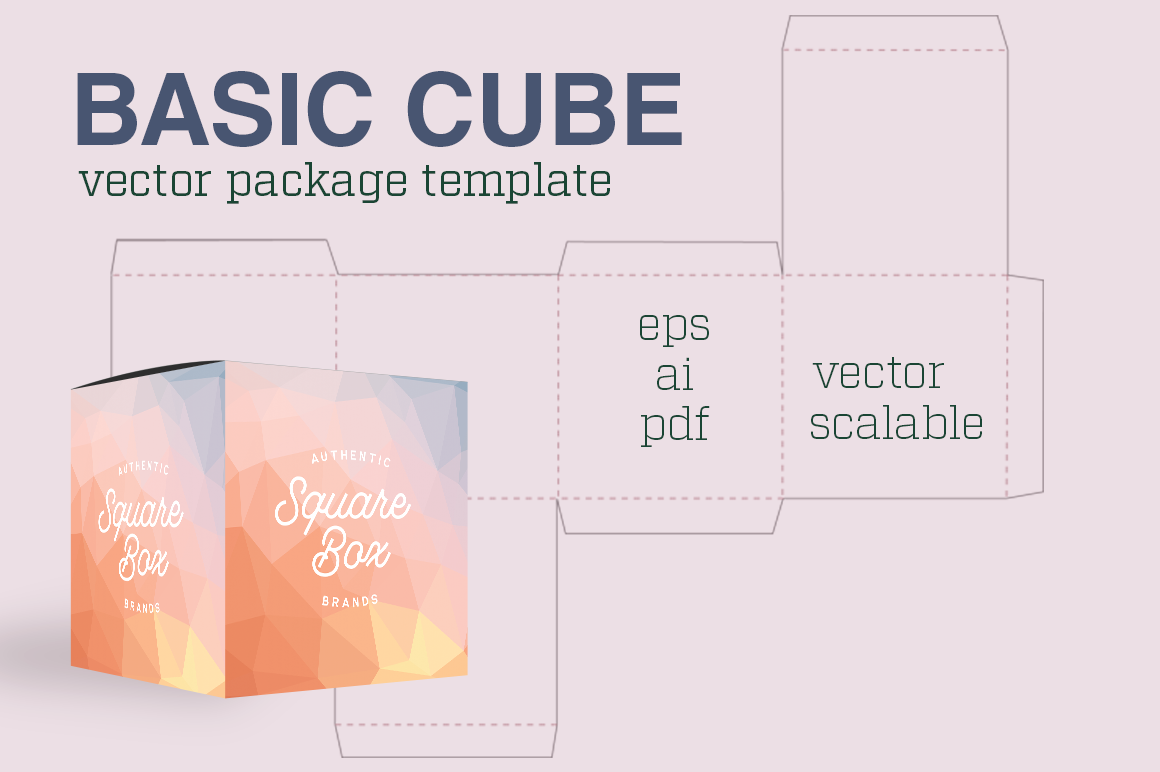 BASIC CUBE
vector package template

eps
ai
pdf

vector
scalable

AUTHENTIC
Square Box
BRANDS

AUTHENTIC
Square Box
BRANDS